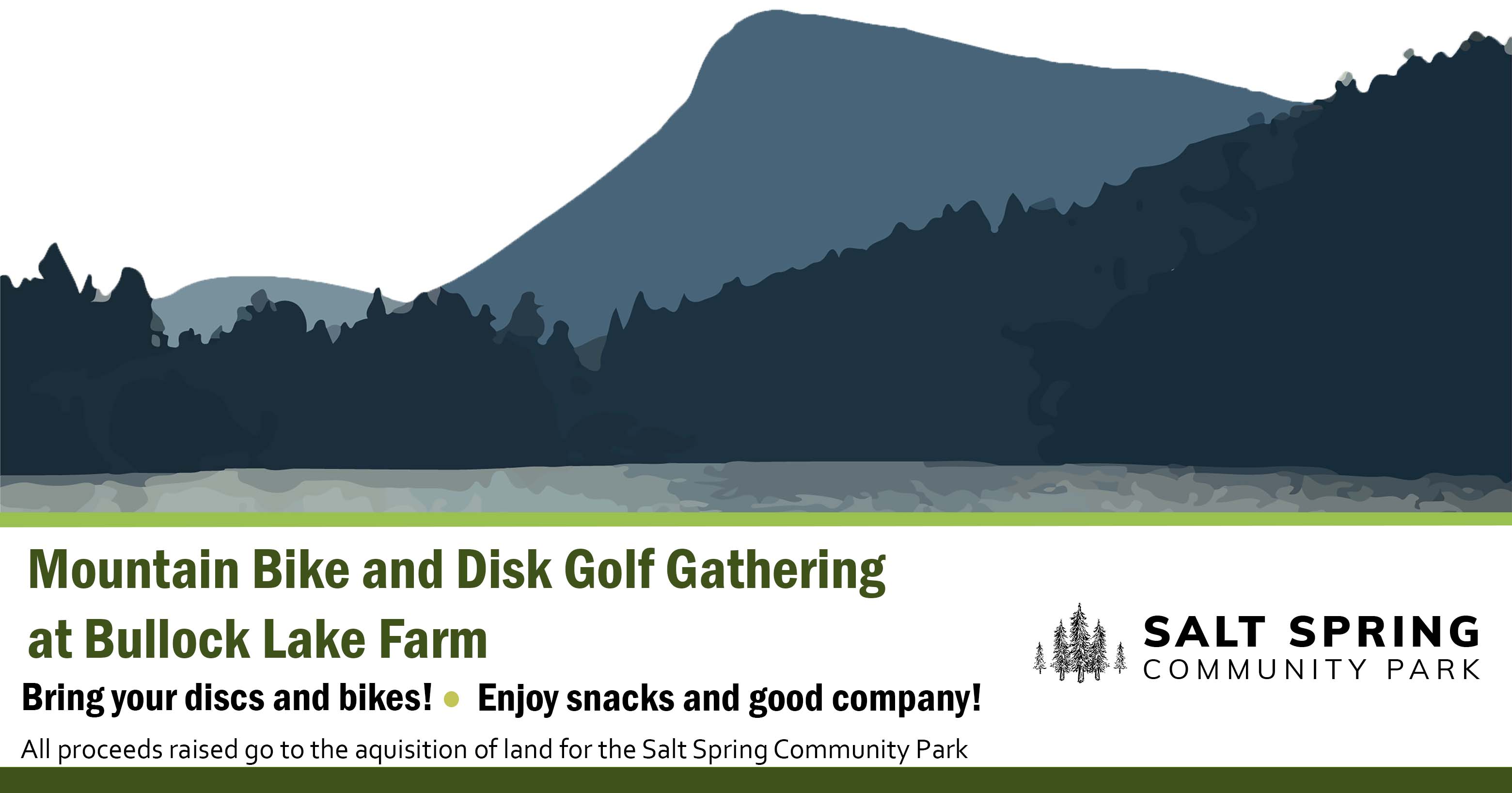 Mountain Bike and Disk Golf Gathering at Bullock Lake Farm

Bring your discs and bikes! • Enjoy snacks and good company!

All proceeds raised go to the aquisition of land for the Salt Spring Community Park

SALT SPRING
COMMUNITY PARK